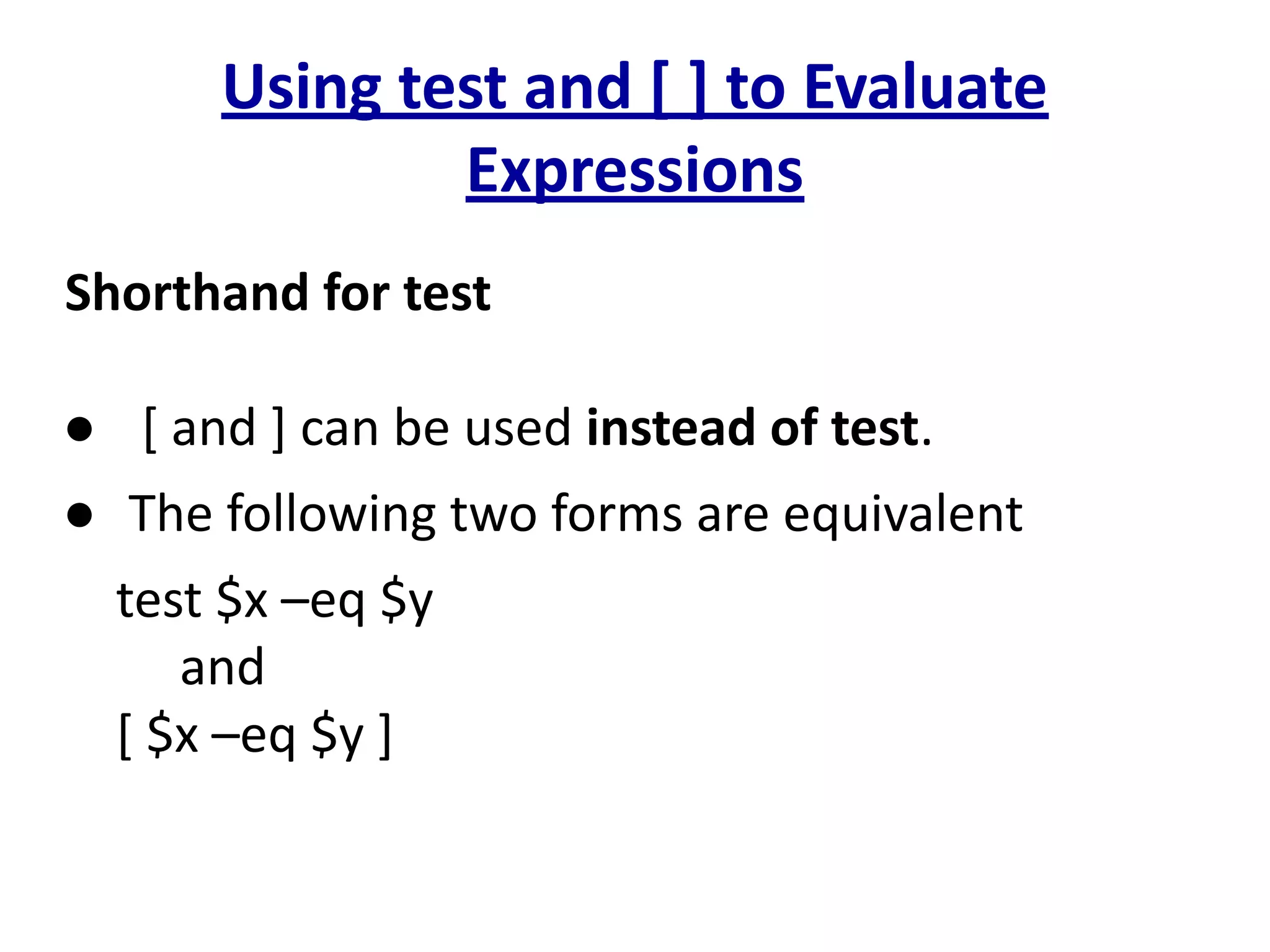 Using test and [ ] to Evaluate Expressions

Shorthand for test

● [ and ] can be used instead of test.

● The following two forms are equivalent

test \$x –eq \$y
and
[ \$x –eq \$y ]